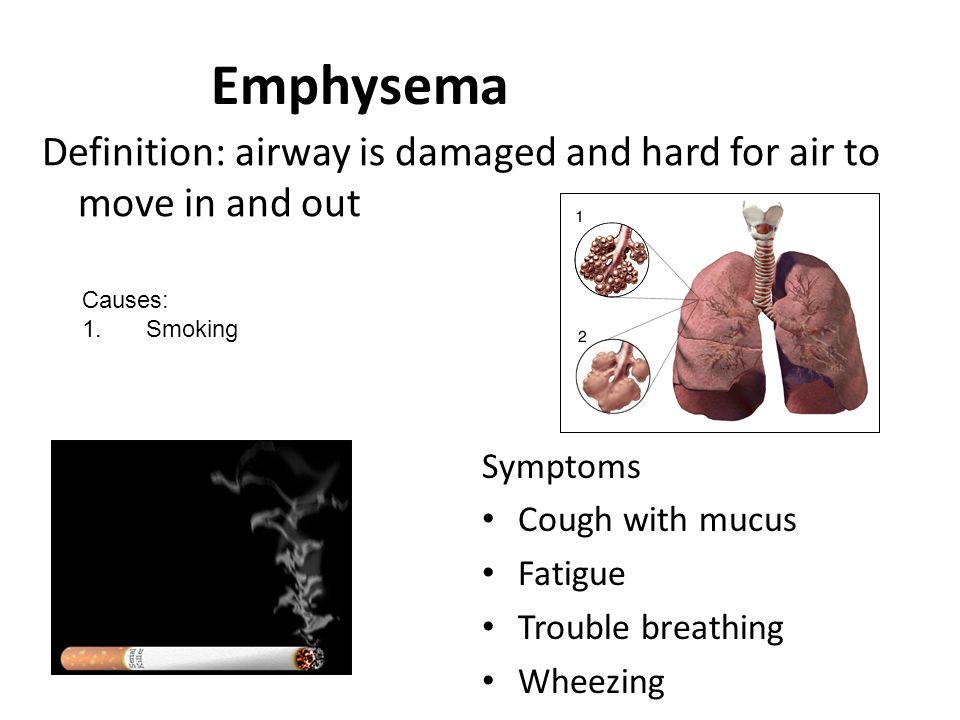 Emphysema

Definition: airway is damaged and hard for air to move in and out

Causes:
1. Smoking

1

2

Symptoms
• Cough with mucus
• Fatigue
• Trouble breathing
• Wheezing